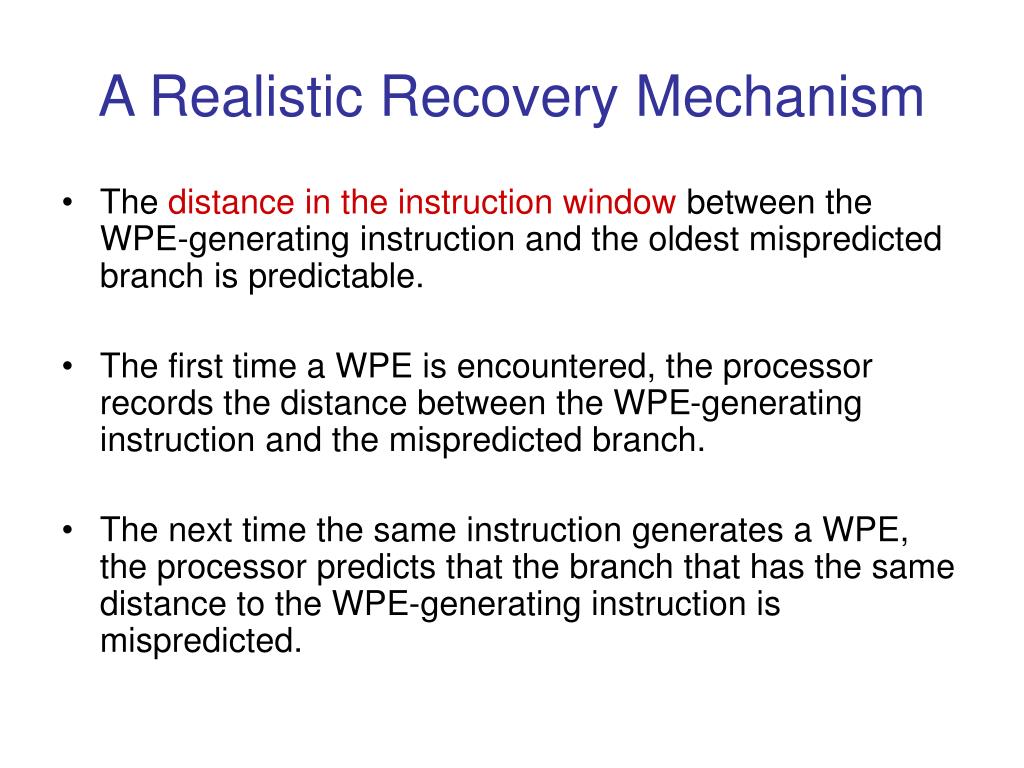 A Realistic Recovery Mechanism

• The distance in the instruction window between the WPE-generating instruction and the oldest mispredicted branch is predictable.

• The first time a WPE is encountered, the processor records the distance between the WPE-generating instruction and the mispredicted branch.

• The next time the same instruction generates a WPE, the processor predicts that the branch that has the same distance to the WPE-generating instruction is mispredicted.